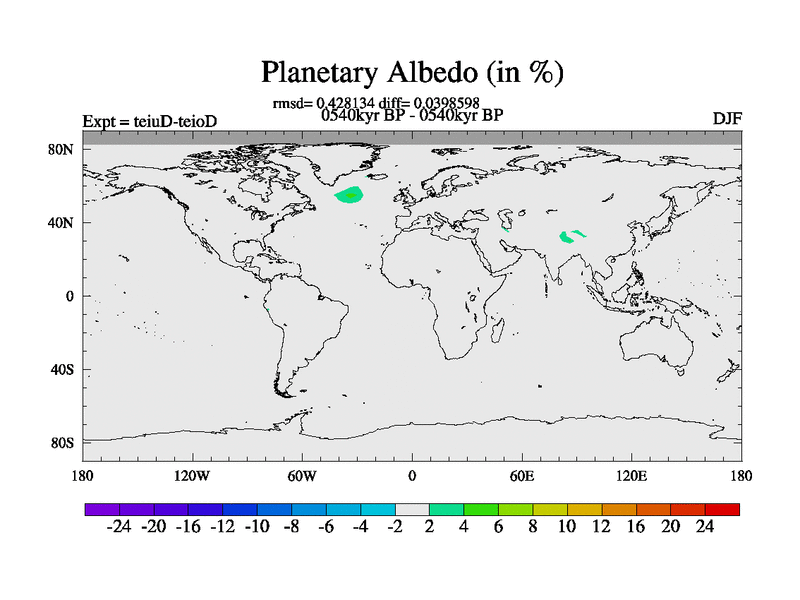 Planetary Albedo (in %)

rmsd= 0.428134 diff= 0.0398598

Expt = teiuD-teioD

0540kyr BP - 0540kyr BP

DJF

80N
40N
0
40S
80S

180
120W
60W
0
60E
120E
180

-24 -20 -16 -12 -10 -8 -6 -4 -2 2 4 6 8 10 12 16 20 24